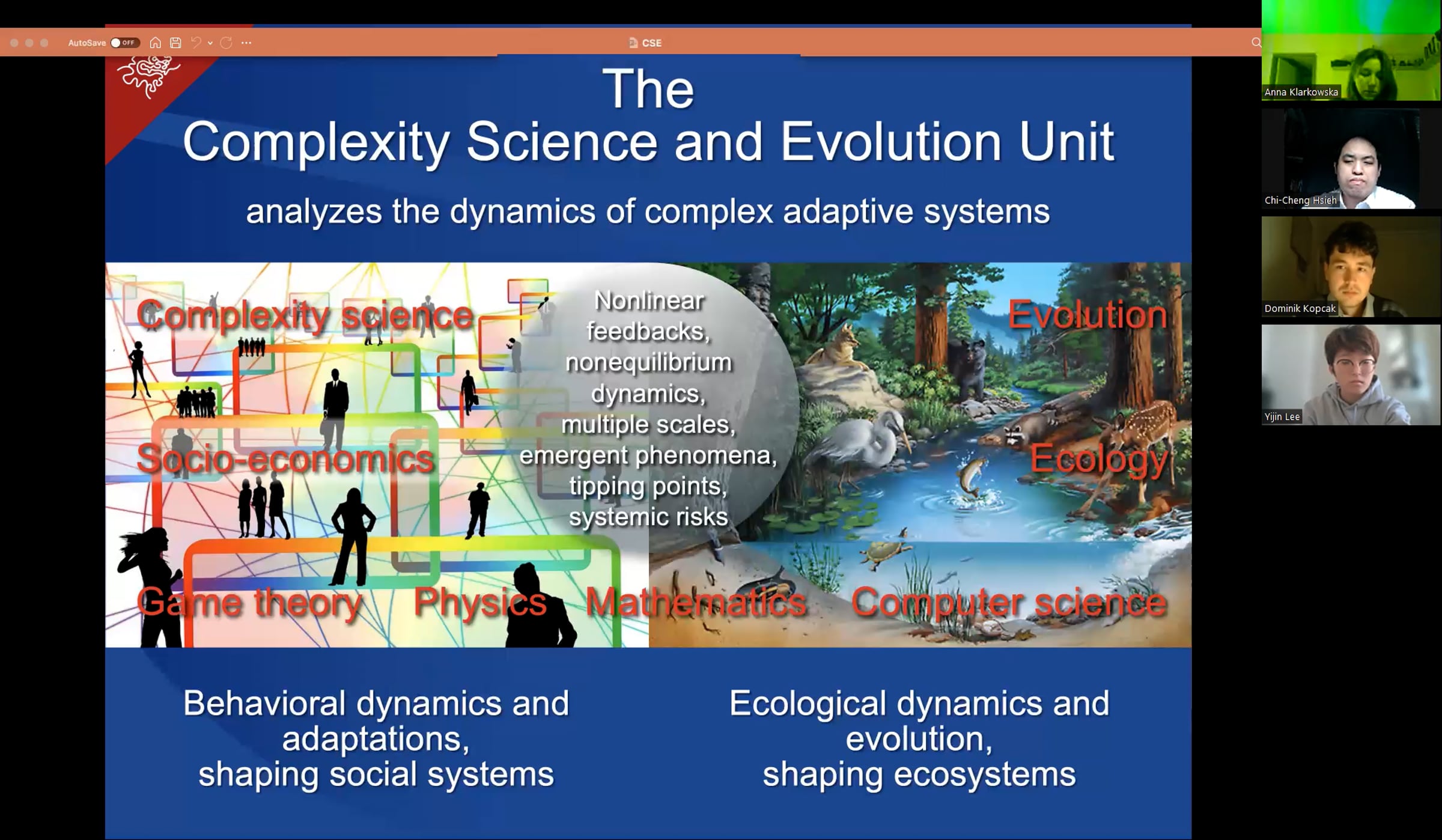 AutoSave OFF

CSE

The
Complexity Science and Evolution Unit

analyzes the dynamics of complex adaptive systems

Complexity science

Socio-economics

Nonlinear feedbacks, nonequilibrium dynamics, multiple scales, emergent phenomena, tipping points, systemic risks

Evolution

Ecology

Game theory Physics Mathematics Computer science

Behavioral dynamics and adaptations, shaping social systems

Ecological dynamics and evolution, shaping ecosystems

Anna Klarkowska

Chi-Cheng Hsieh

Dominik Kopcak

Yijin Lee